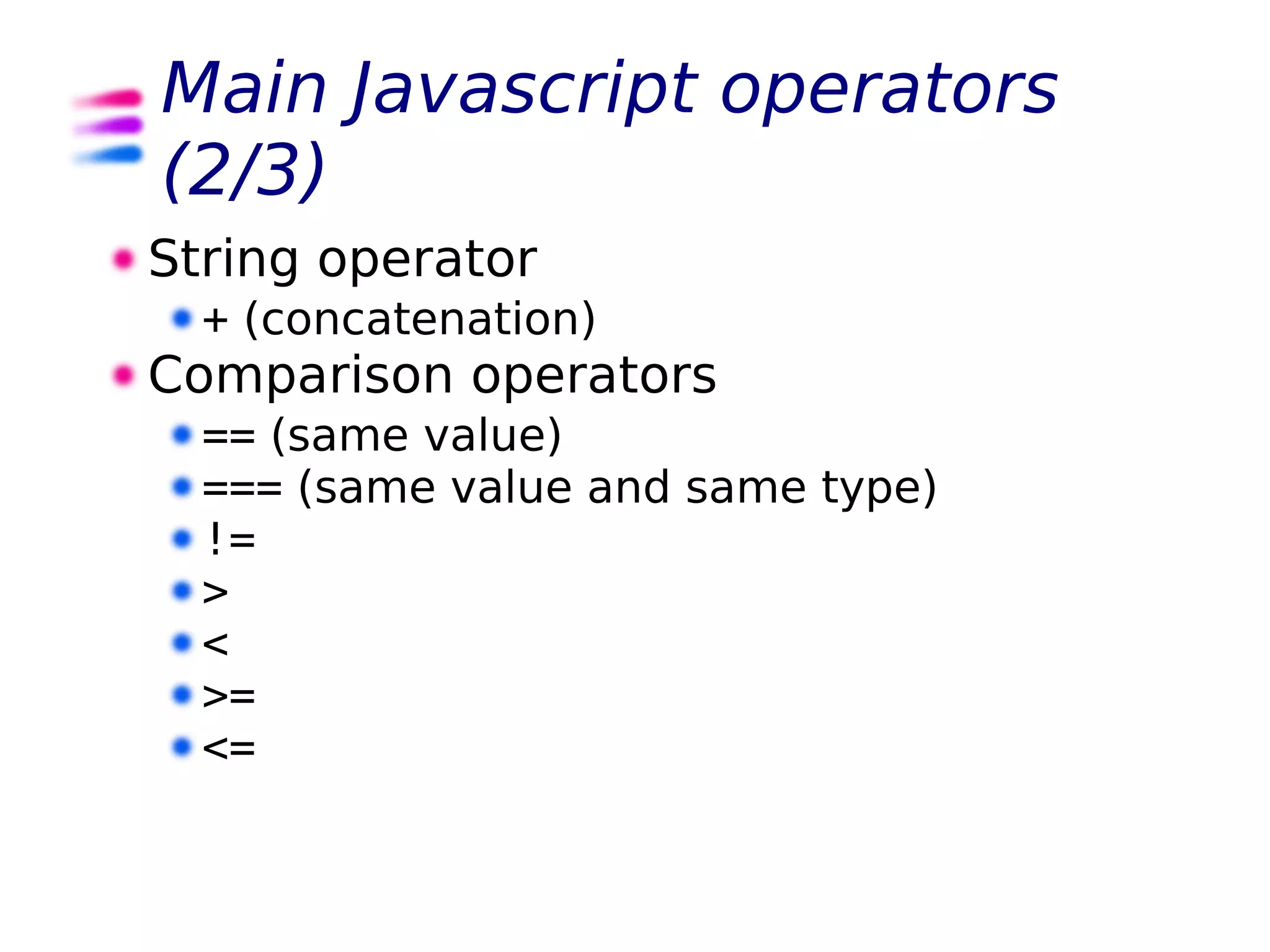 Main Javascript operators (2/3)

- String operator
  - + (concatenation)
- Comparison operators
  - == (same value)
  - === (same value and same type)
  - !=
  - >
  - <
  - >=
  - <=